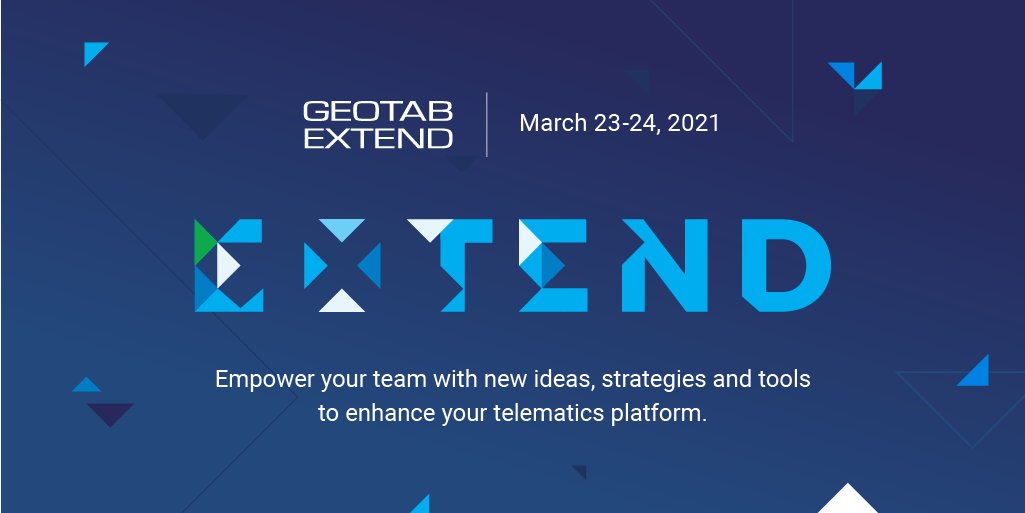 GEOTAB EXTEND

March 23-24, 2021

EXTEND

Empower your team with new ideas, strategies and tools to enhance your telematics platform.